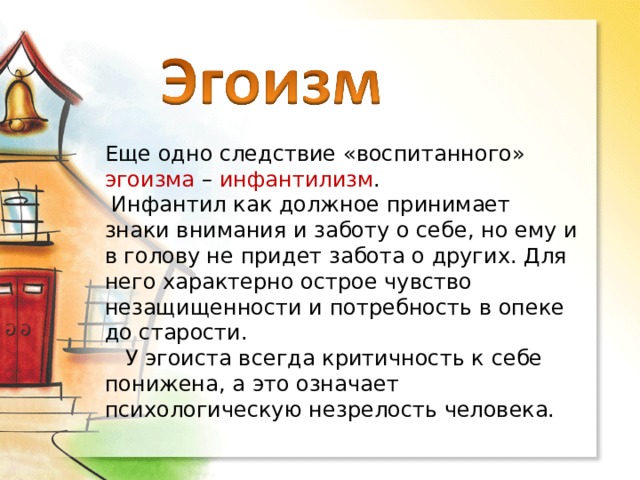 Эгоизм

Еще одно следствие «воспитанного» эгоизма – инфантилизм.

Инфантил как должное принимает знаки внимания и заботу о себе, но ему и в голову не придет забота о других. Для него характерно острое чувство незащищенности и потребность в опеке до старости.

У эгоиста всегда критичность к себе понижена, а это означает психологическую незрелость человека.